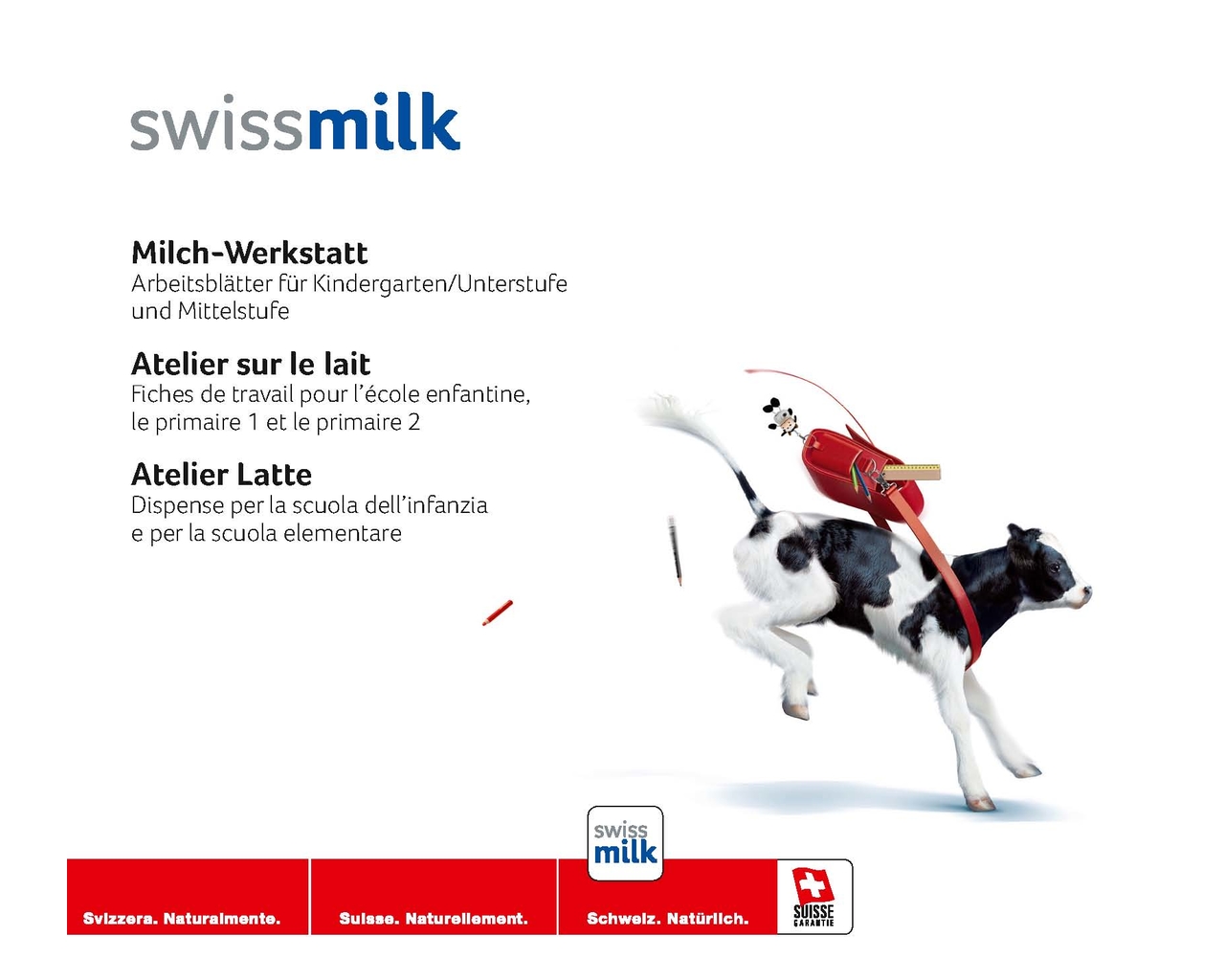 swissmilk

Milch-Werkstatt
Arbeitsblätter für Kindergarten/Unterstufe und Mittelstufe

Atelier sur le lait
Fiches de travail pour l'école enfantine, le primaire 1 et le primaire 2

Atelier Latte
Dispense per la scuola dell'infanzia e per la scuola elementare

swiss milk

Svizzera. Naturalmente.

Suisse. Naturellement.

Schweiz. Natürlich.

SUISSE GARANTIE